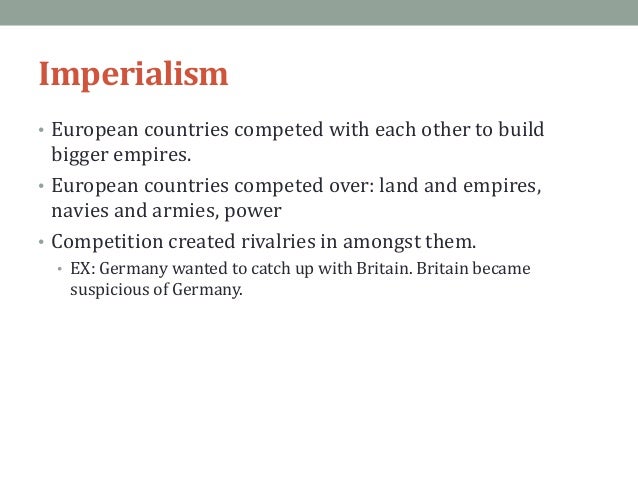 Imperialism

• European countries competed with each other to build bigger empires.
• European countries competed over: land and empires, navies and armies, power
• Competition created rivalries in amongst them.
 • EX: Germany wanted to catch up with Britain. Britain became suspicious of Germany.